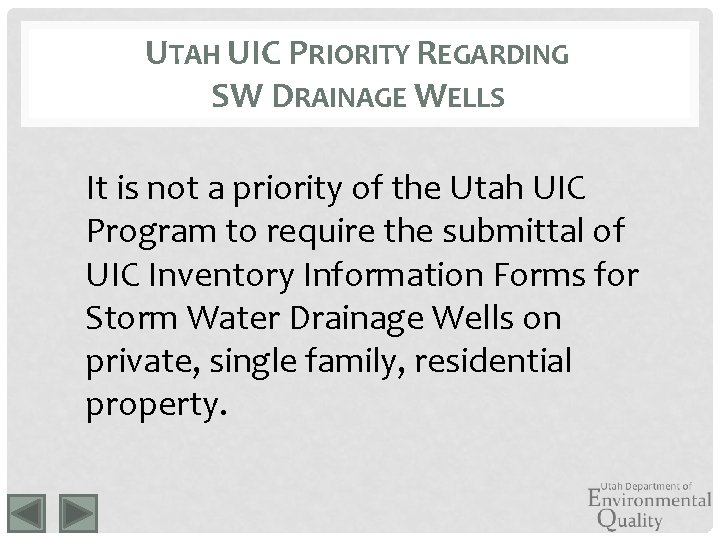 UTAH UIC PRIORITY REGARDING SW DRAINAGE WELLS

It is not a priority of the Utah UIC Program to require the submittal of UIC Inventory Information Forms for Storm Water Drainage Wells on private, single family, residential property.

Utah Department of Environmental Quality